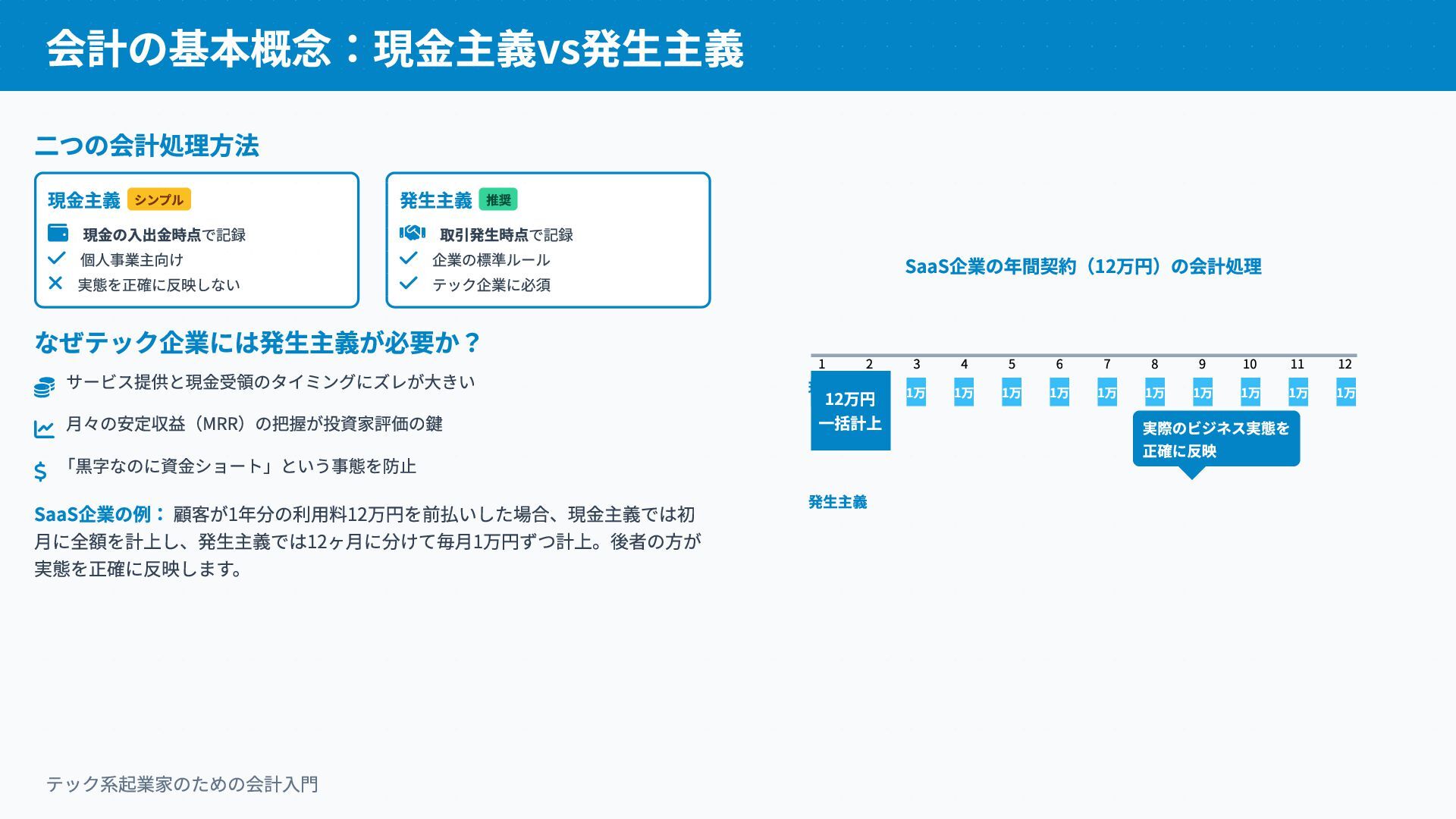 会計の基本概念：現金主義vs発生主義

二つの会計処理方法

現金主義 シンプル

現金の入出金時点で記録
個人事業主向け
実態を正確に反映しない

発生主義 推奨

取引発生時点で記録
企業の標準ルール
テック企業に必須

なぜテック企業には発生主義が必要か？

サービス提供と現金受領のタイミングにズレが大きい

月々の安定収益（MRR）の把握が投資家評価の鍵

「黒字なのに資金ショート」という事態を防止

SaaS企業の例： 顧客が1年分の利用料12万円を前払いした場合、現金主義では初月に全額を計上し、発生主義では12ヶ月に分けて毎月1万円ずつ計上。後者の方が実態を正確に反映します。

SaaS企業の年間契約（12万円）の会計処理

1 2 3 4 5 6 7 8 9 10 11 12

12万円 一括計上

1万 1万 1万 1万 1万 1万 1万 1万 1万 1万

実際のビジネス実態を正確に反映

発生主義

テック系起業家のための会計入門